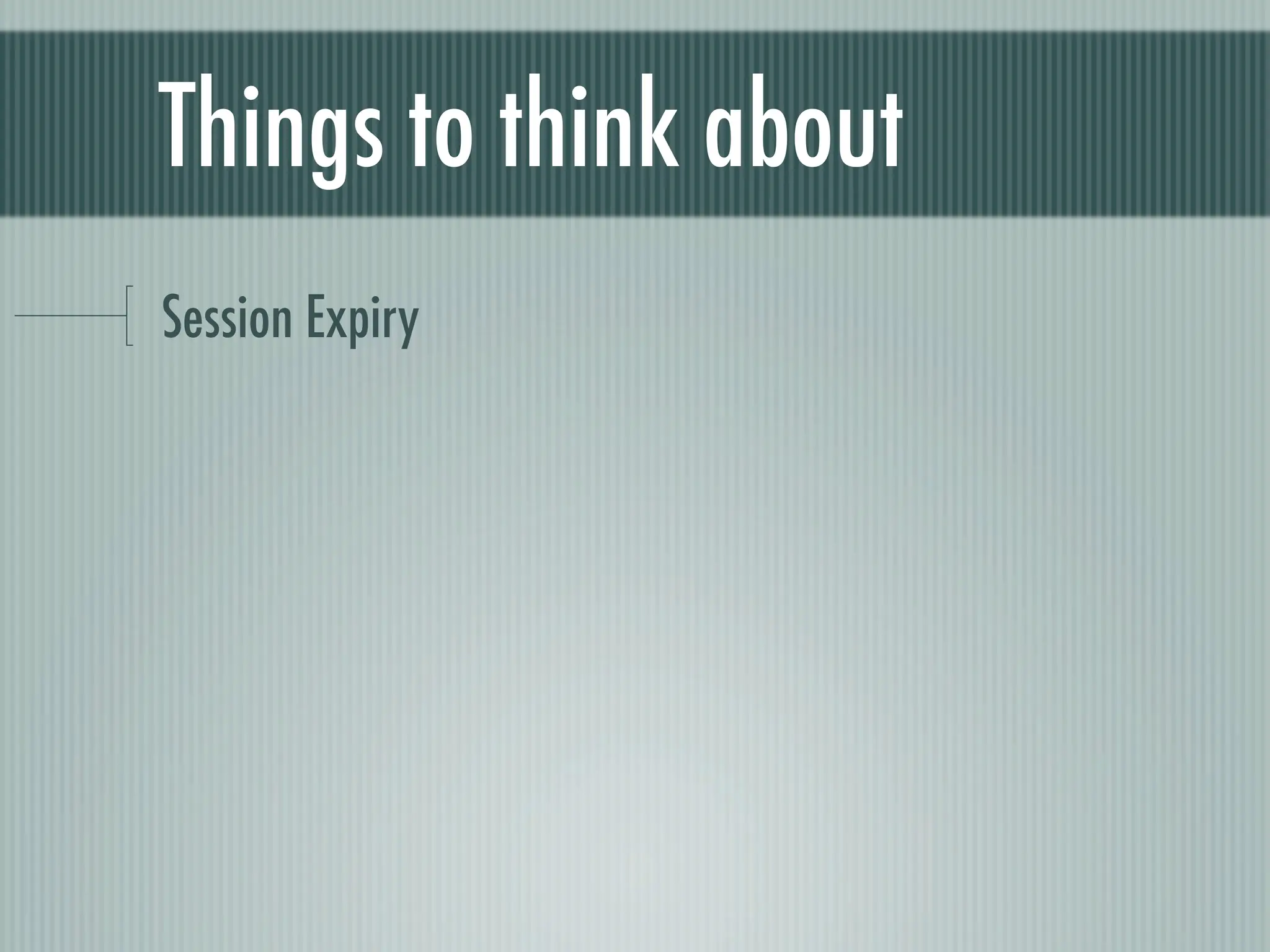 Things to think about

Session Expiry